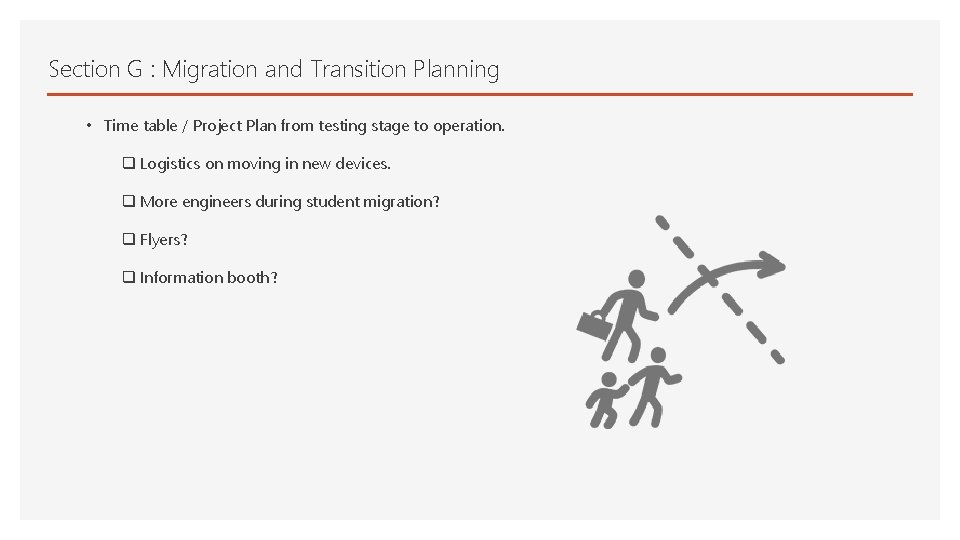 Section G : Migration and Transition Planning

• Time table / Project Plan from testing stage to operation.

❑ Logistics on moving in new devices.

❑ More engineers during student migration?

❑ Flyers?

❑ Information booth?